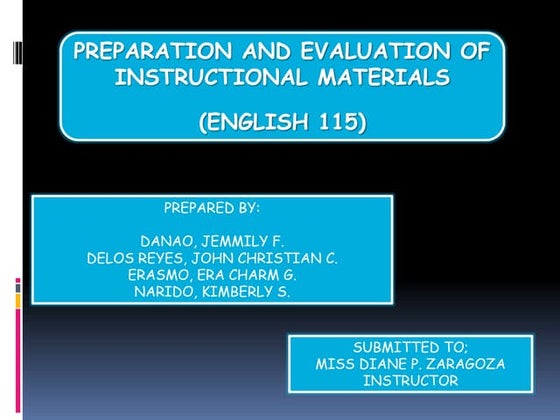 PREPARATION AND EVALUATION OF INSTRUCTIONAL MATERIALS

(ENGLISH 115)

PREPARED BY:

DANAO, JEMMILY F.
DELOS REYES, JOHN CHRISTIAN C.
ERASMO, ERA CHARM G.
NARIDO, KIMBERLY S.

SUBMITTED TO:
MISS DIANE P. ZARAGOZA
INSTRUCTOR